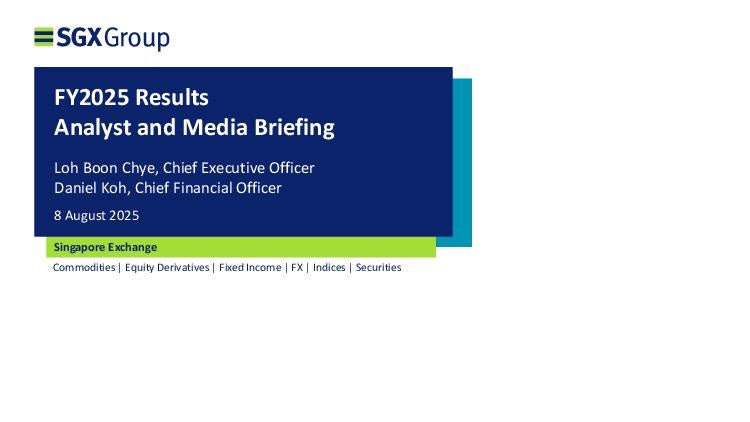 SGX Group

FY2025 Results
Analyst and Media Briefing

Loh Boon Chye, Chief Executive Officer
Daniel Koh, Chief Financial Officer

8 August 2025

Singapore Exchange

Commodities | Equity Derivatives | Fixed Income | FX | Indices | Securities